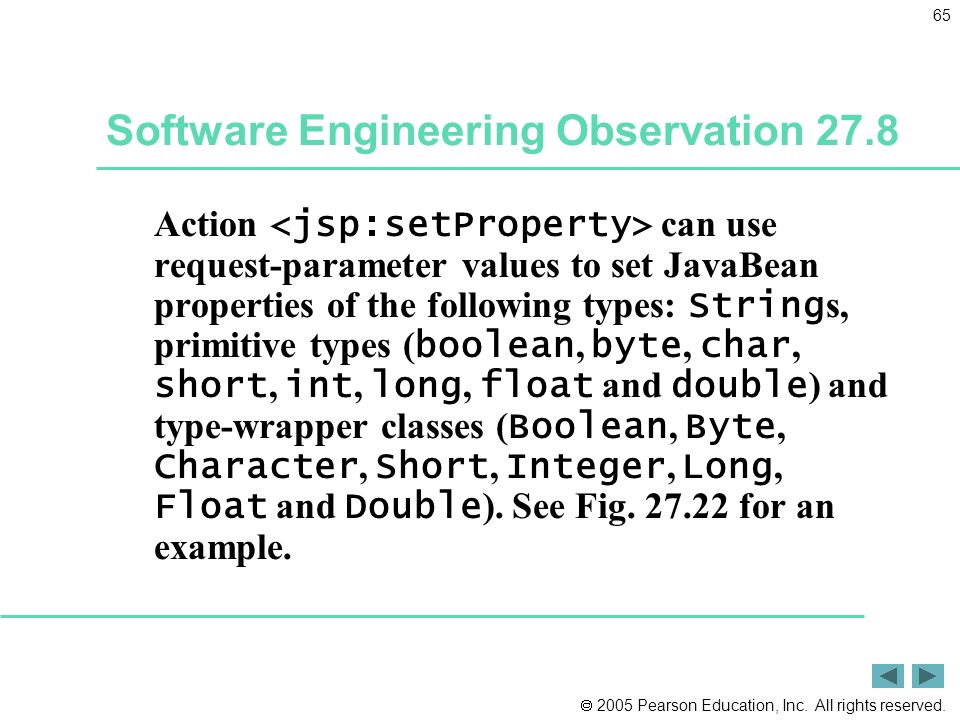 65

Software Engineering Observation 27.8

Action <jsp:setProperty> can use request-parameter values to set JavaBean properties of the following types: Strings, primitive types (boolean, byte, char, short, int, long, float and double) and type-wrapper classes (Boolean, Byte, Character, Short, Integer, Long, Float and Double). See Fig. 27.22 for an example.

© 2005 Pearson Education, Inc. All rights reserved.